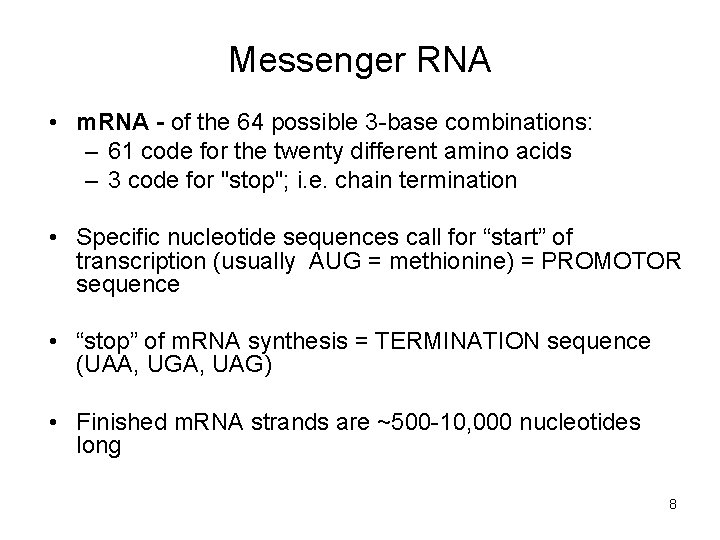 Messenger RNA

• mRNA - of the 64 possible 3-base combinations:
– 61 code for the twenty different amino acids
– 3 code for "stop"; i.e. chain termination

• Specific nucleotide sequences call for “start” of transcription (usually AUG = methionine) = PROMOTOR sequence

• “stop” of mRNA synthesis = TERMINATION sequence (UAA, UGA, UAG)

• Finished mRNA strands are ~500-10,000 nucleotides long

8